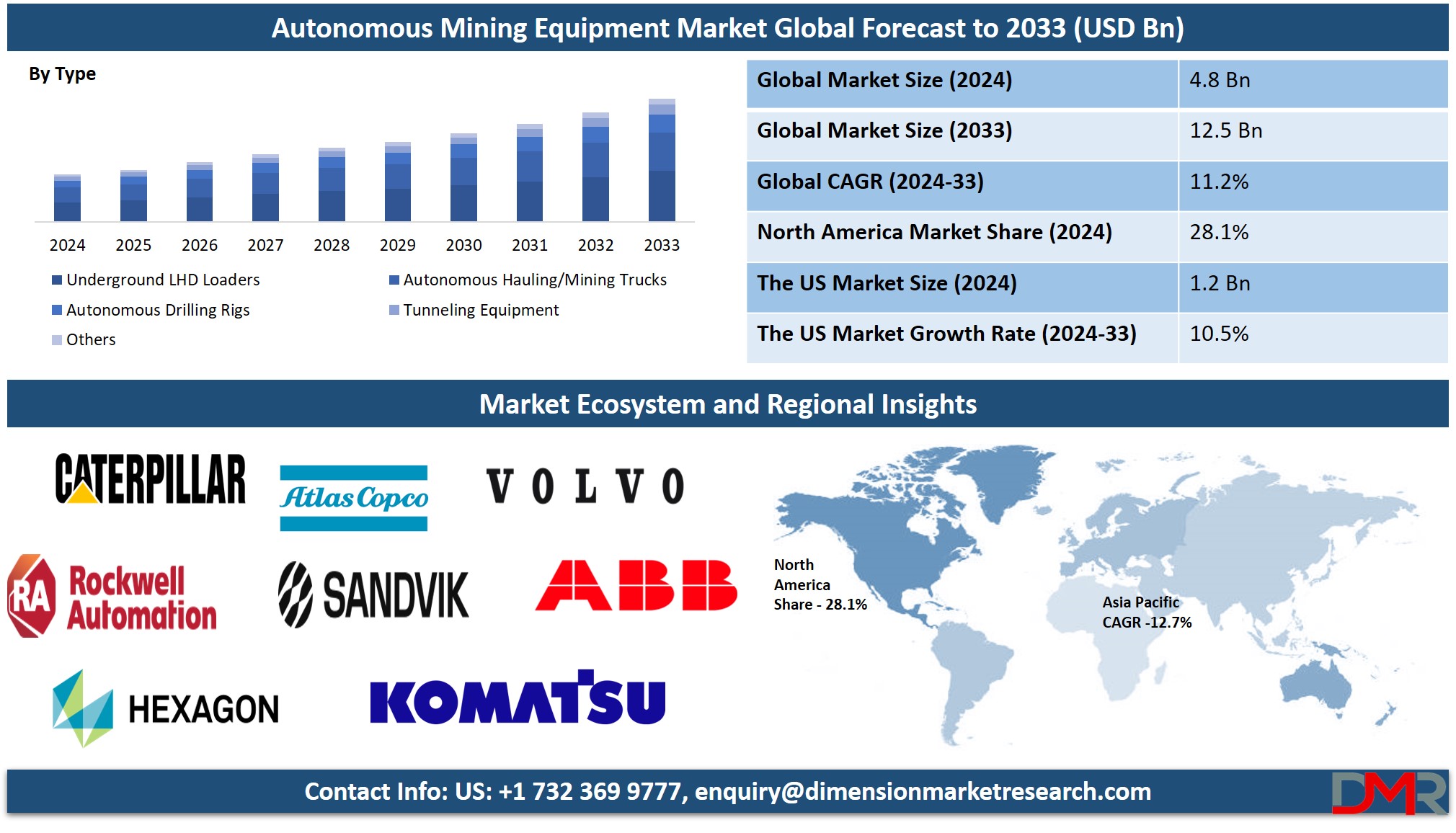 Autonomous Mining Equipment Market Global Forecast to 2033 (USD Bn)

By Type

2024 2025 2026 2027 2028 2029 2030 2031 2032 2033

Underground LHD Loaders
Autonomous Hauling/Mining Trucks
Autonomous Drilling Rigs
Tunneling Equipment
Others

| Global Market Size (2024) | 4.8 Bn |
|---|---|
| Global Market Size (2033) | 12.5 Bn |
| Global CAGR (2024-33) | 11.2% |
| North America Market Share (2024) | 28.1% |
| The US Market Size (2024) | 1.2 Bn |
| The US Market Growth Rate (2024-33) | 10.5% |

Market Ecosystem and Regional Insights

CATERPILLAR
Atlas Copco
VOLVO
RA Rockwell Automation
SANDVIK
ABB
HEXAGON
KOMATSU

North America Share - 28.1%

Asia Pacific CAGR -12.7%

Contact Info: US: +1 732 369 9777, enquiry@dimensionmarketresearch.com

DMR